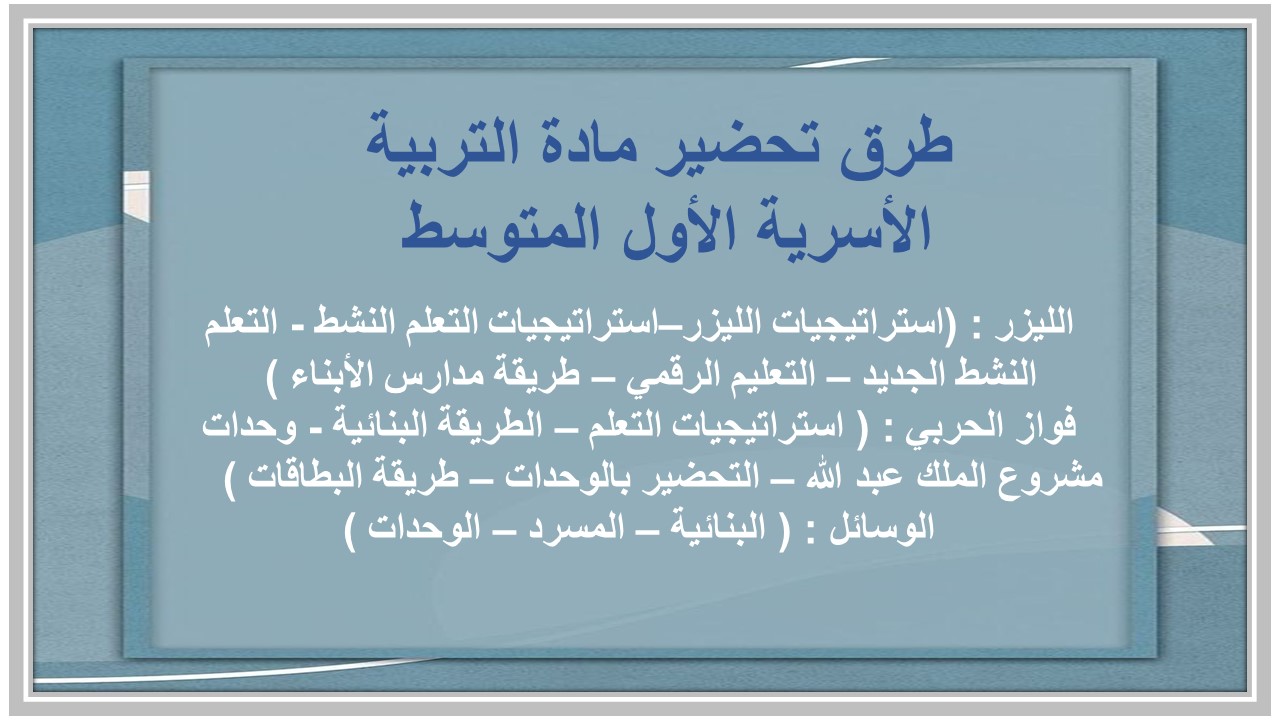 طرق تحضير مادة التربية الأسرية الأول المتوسط

الليزر : (استراتيجيات الليزر–استراتيجيات التعلم النشط - التعلم النشط الجديد – التعليم الرقمي – طريقة مدارس الأبناء )
فواز الحربي : ( استراتيجيات التعلم – الطريقة البنائية - وحدات مشروع الملك عبد الله – التحضير بالوحدات – طريقة البطاقات )
الوسائل : ( البنائية – المسرد – الوحدات )